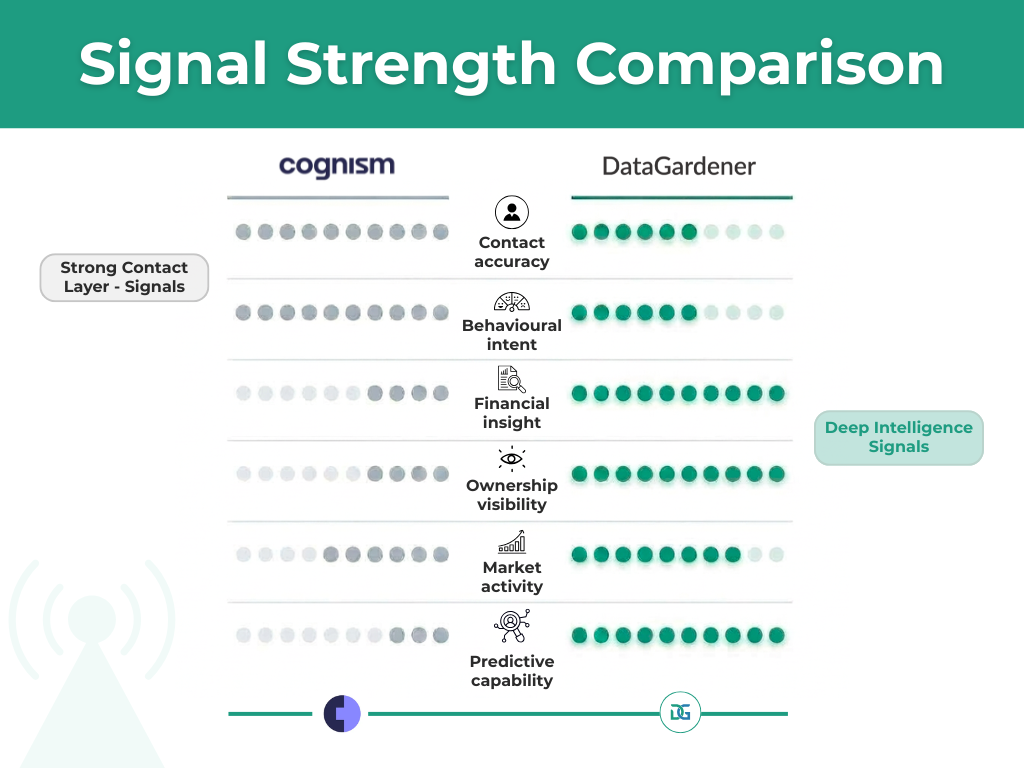 Signal Strength Comparison

cognism

DataGardener

Strong Contact Layer - Signals

Contact accuracy

Behavioural intent

Financial insight

Ownership visibility

Market activity

Predictive capability

Deep Intelligence Signals

DG